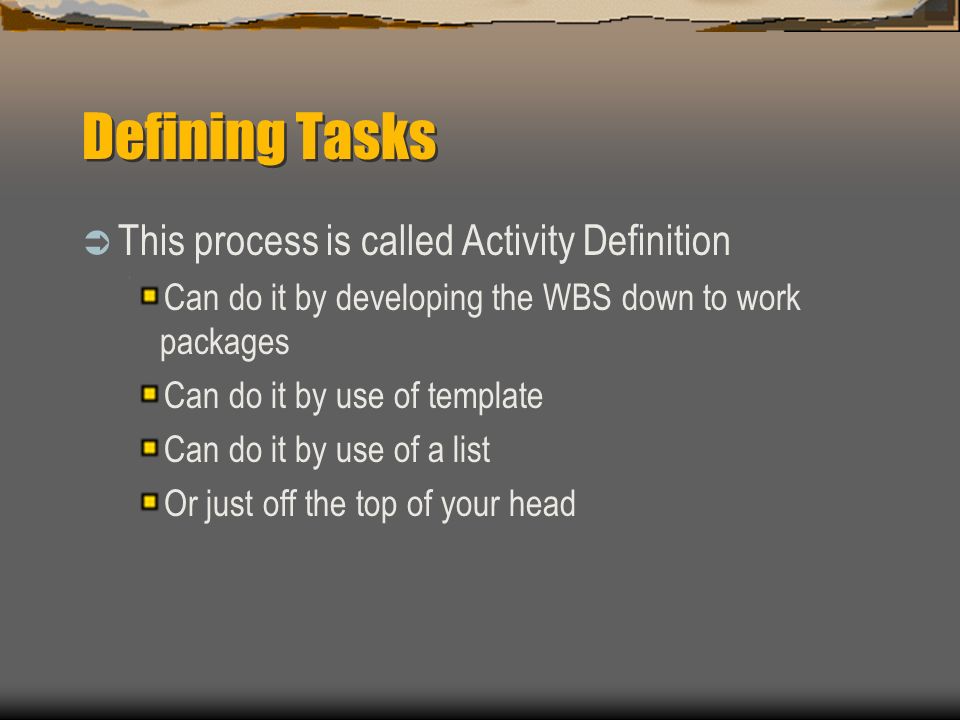 Defining Tasks

This process is called Activity Definition

Can do it by developing the WBS down to work packages

Can do it by use of template

Can do it by use of a list

Or just off the top of your head